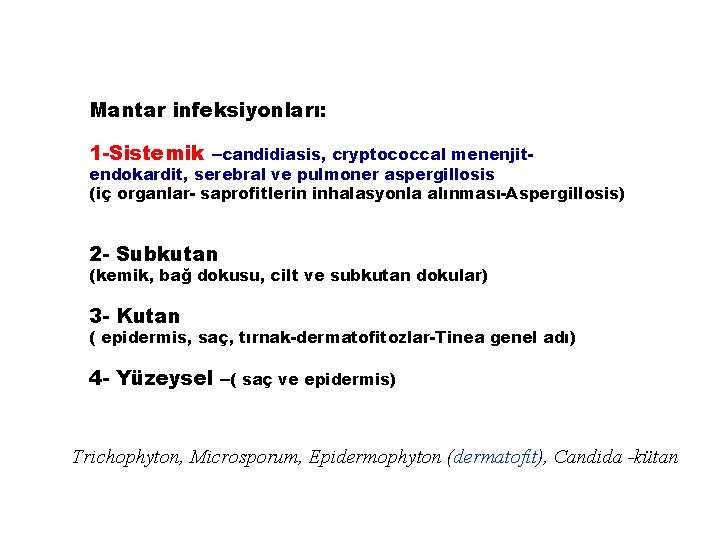 Mantar infeksiyonları:

1-Sistemik –candidiasis, cryptococcal menenjit-endokardit, serebral ve pulmoner aspergillosis
(iç organlar- saprofitlerin inhalasyonla alınması-Aspergillosis)

2- Subkutan
(kemik, bağ dokusu, cilt ve subkutan dokular)

3- Kutan
( epidermis, saç, tırnak-dermatofitozlar-Tinea genel adı)

4- Yüzeysel –( saç ve epidermis)

Trichophyton, Microsporum, Epidermophyton (dermatofit), Candida -kütan